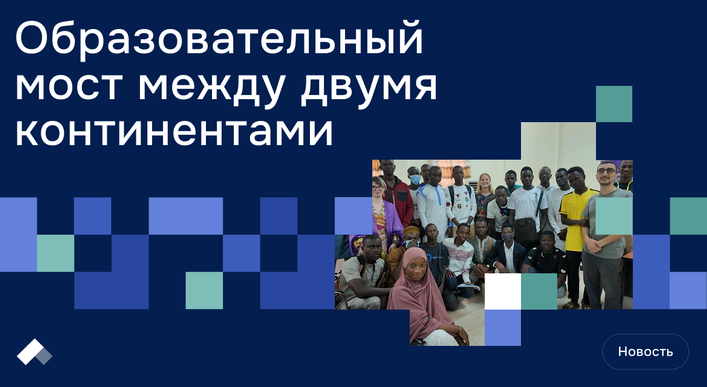 Образовательный мост между двумя континентами

Новость